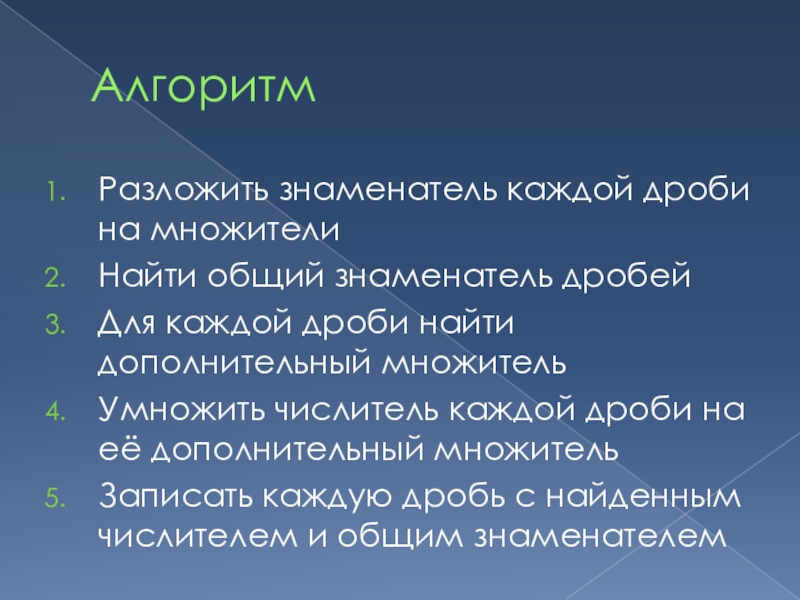 Алгоритм

1. Разложить знаменатель каждой дроби на множители
2. Найти общий знаменатель дробей
3. Для каждой дроби найти дополнительный множитель
4. Умножить числитель каждой дроби на её дополнительный множитель
5. Записать каждую дробь с найденным числителем и общим знаменателем